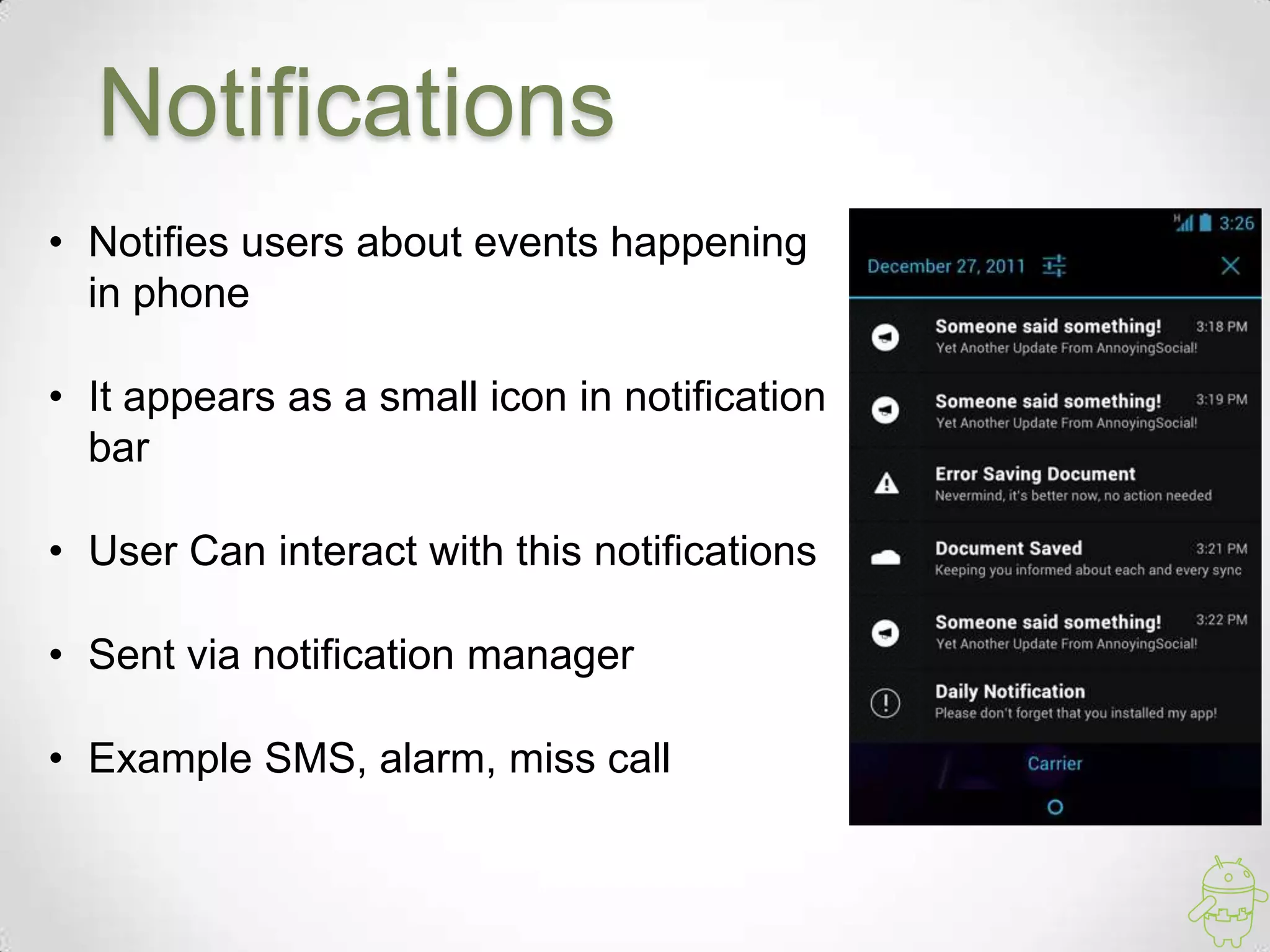 Notifications

• Notifies users about events happening in phone

• It appears as a small icon in notification bar

• User Can interact with this notifications

• Sent via notification manager

• Example SMS, alarm, miss call

3:26

December 27, 2011

Someone said something! 3:18 PM
Yet Another Update From AnnoyingSocial!

Someone said something! 3:19 PM
Yet Another Update From AnnoyingSocial!

Error Saving Document
Nevermind, it's better now, no action needed

Document Saved 3:21 PM
Keeping you informed about each and every sync

Someone said something! 3:22 PM
Yet Another Update From AnnoyingSocial!

Daily Notification
Please don't forget that you installed my app!

Carrier